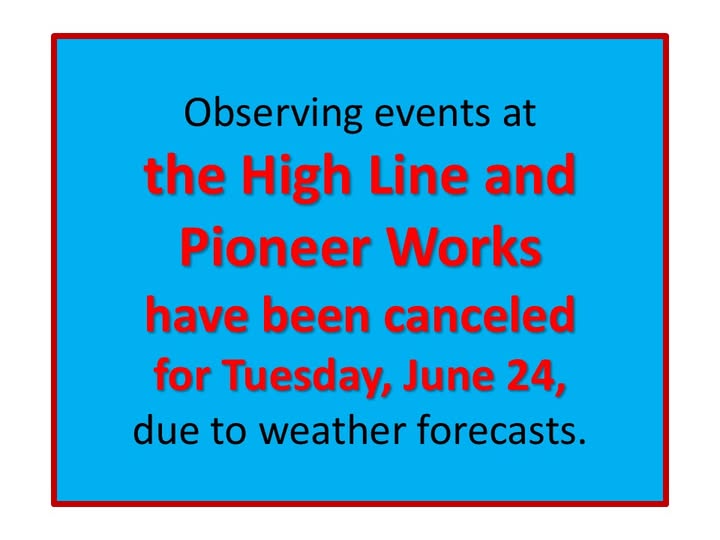 Observing events at
the High Line and Pioneer Works have been canceled for Tuesday, June 24, due to weather forecasts.